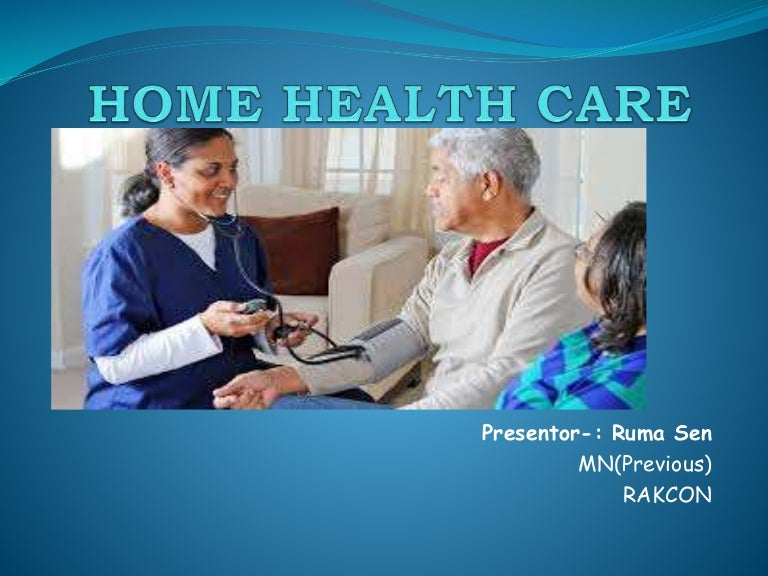 HOME HEALTH CARE

Presentor-: Ruma Sen
MN(Previous)
RAKCON